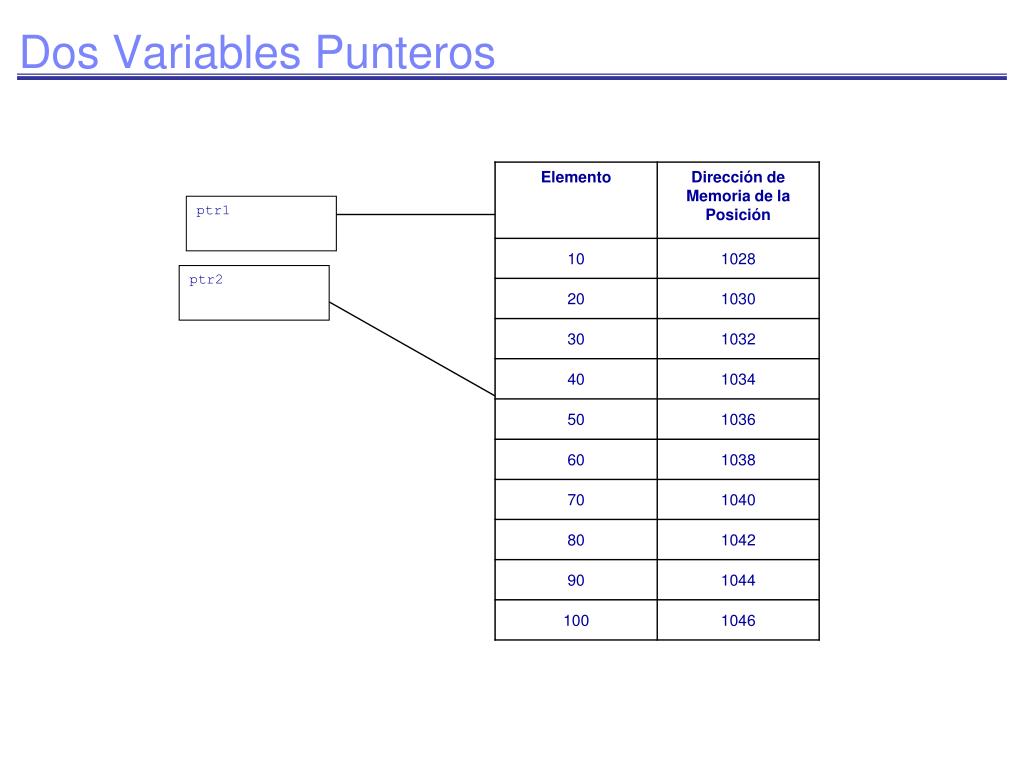 Dos Variables Punteros

ptr1

ptr2

| Elemento | Dirección de Memoria de la Posición |
|---|---|
| 10 | 1028 |
| 20 | 1030 |
| 30 | 1032 |
| 40 | 1034 |
| 50 | 1036 |
| 60 | 1038 |
| 70 | 1040 |
| 80 | 1042 |
| 90 | 1044 |
| 100 | 1046 |